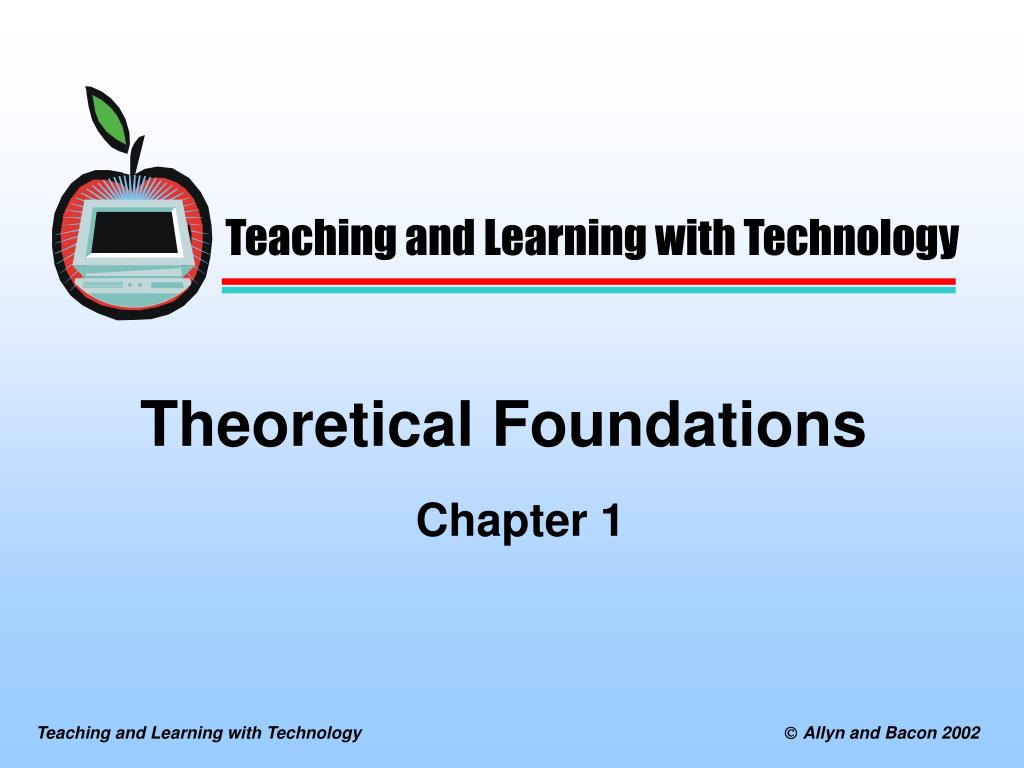 Teaching and Learning with Technology

Theoretical Foundations

Chapter 1

Teaching and Learning with Technology

© Allyn and Bacon 2002